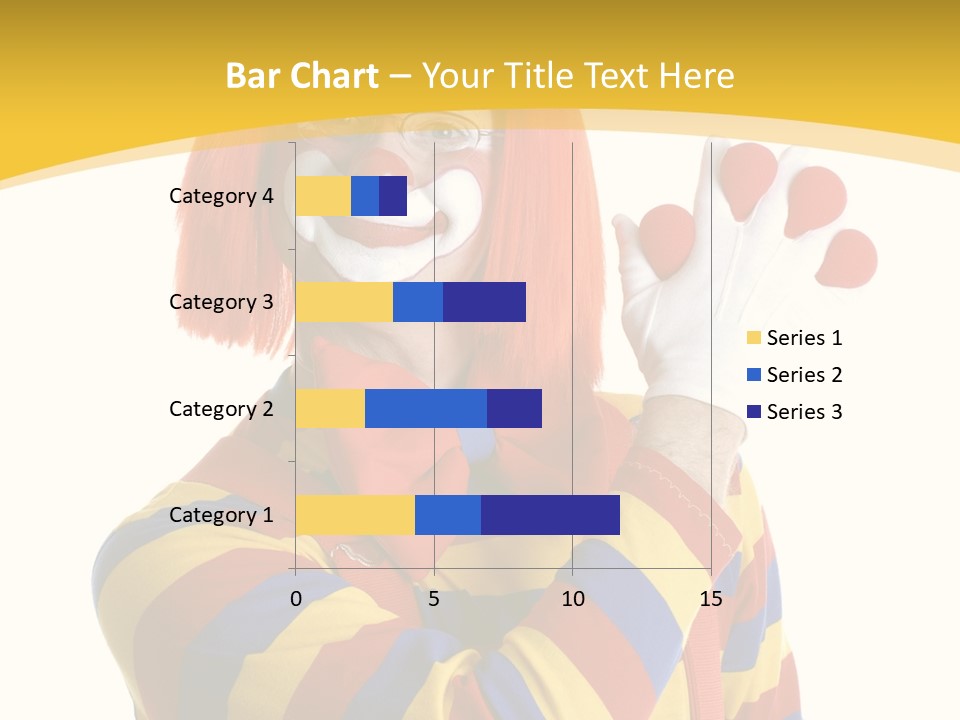 Bar Chart – Your Title Text Here

Category 4
Category 3
Category 2
Category 1

0
5
10
15

Series 1
Series 2
Series 3